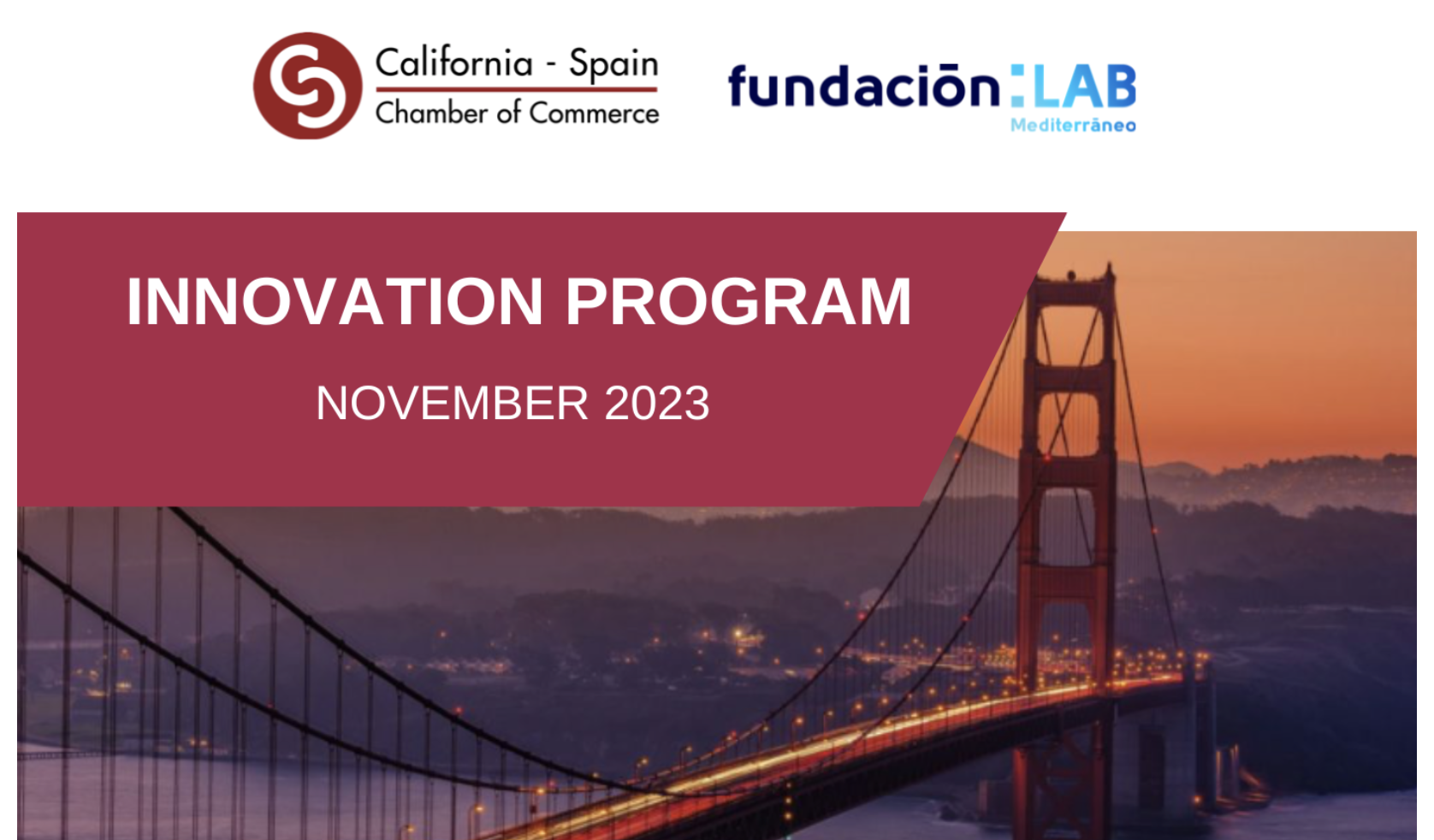 California - Spain
Chamber of Commerce

fundación :LAB
Mediterráneo

INNOVATION PROGRAM

NOVEMBER 2023